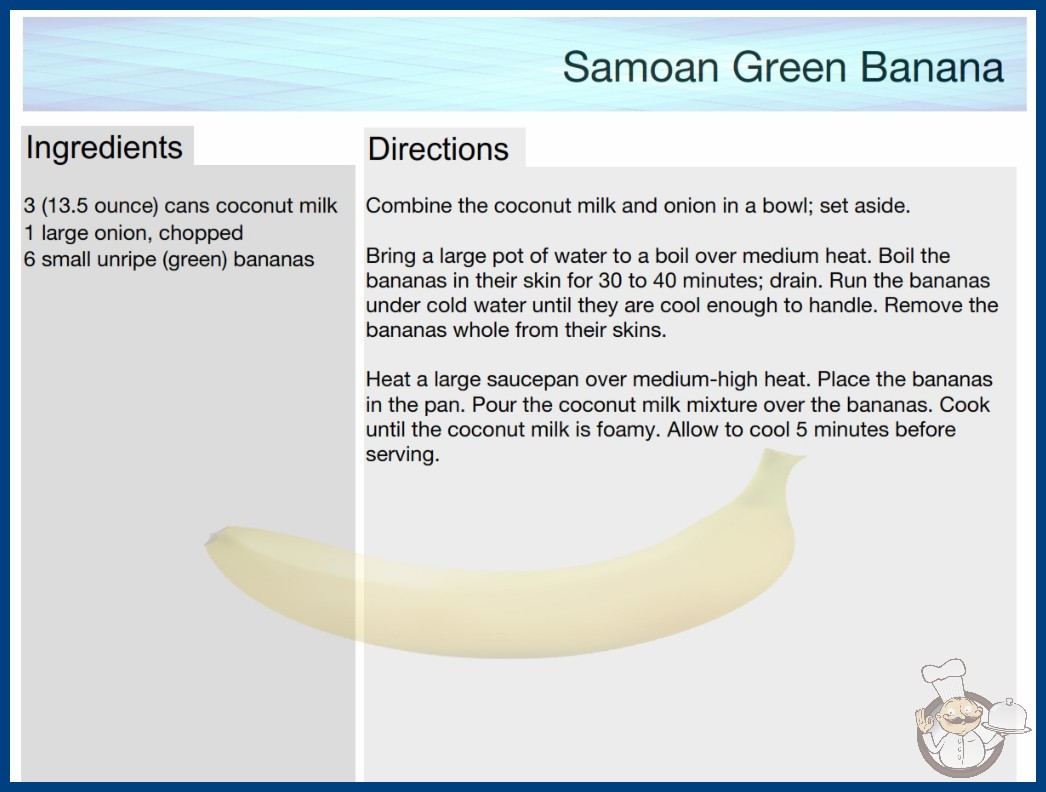 Samoan Green Banana

Ingredients

3 (13.5 ounce) cans coconut milk
1 large onion, chopped
6 small unripe (green) bananas

Directions

Combine the coconut milk and onion in a bowl; set aside.

Bring a large pot of water to a boil over medium heat. Boil the bananas in their skin for 30 to 40 minutes; drain. Run the bananas under cold water until they are cool enough to handle. Remove the bananas whole from their skins.

Heat a large saucepan over medium-high heat. Place the bananas in the pan. Pour the coconut milk mixture over the bananas. Cook until the coconut milk is foamy. Allow to cool 5 minutes before serving.